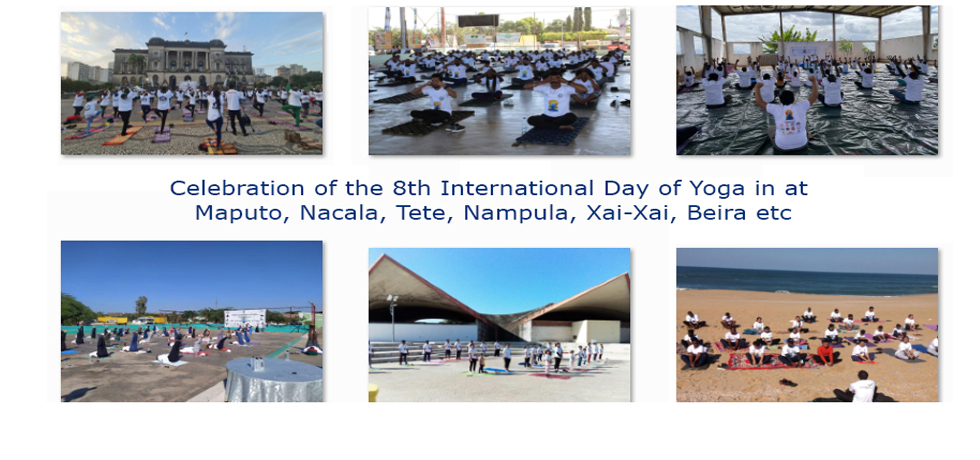 Celebration of the 8th International Day of Yoga in at Maputo, Nacala, Tete, Nampula, Xai-Xai, Beira etc